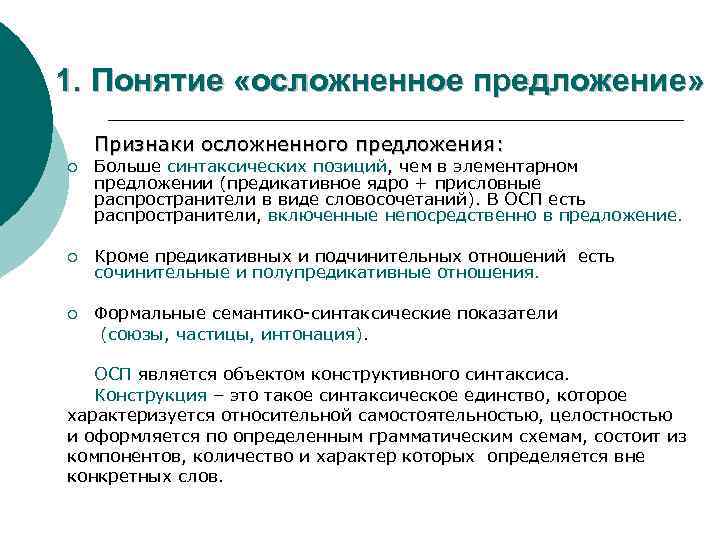 1. Понятие «осложненное предложение»

Признаки осложненного предложения:

○ Больше синтаксических позиций, чем в элементарном предложении (предикативное ядро + присловные распространители в виде словосочетаний). В ОСП есть распространители, включенные непосредственно в предложение.

○ Кроме предикативных и подчинительных отношений есть сочинительные и полупредикативные отношения.

○ Формальные семантико-синтаксические показатели (союзы, частицы, интонация).

ОСП является объектом конструктивного синтаксиса.

Конструкция – это такое синтаксическое единство, которое характеризуется относительной самостоятельностью, целостностью и оформляется по определенным грамматическим схемам, состоит из компонентов, количество и характер которых определяется вне конкретных слов.